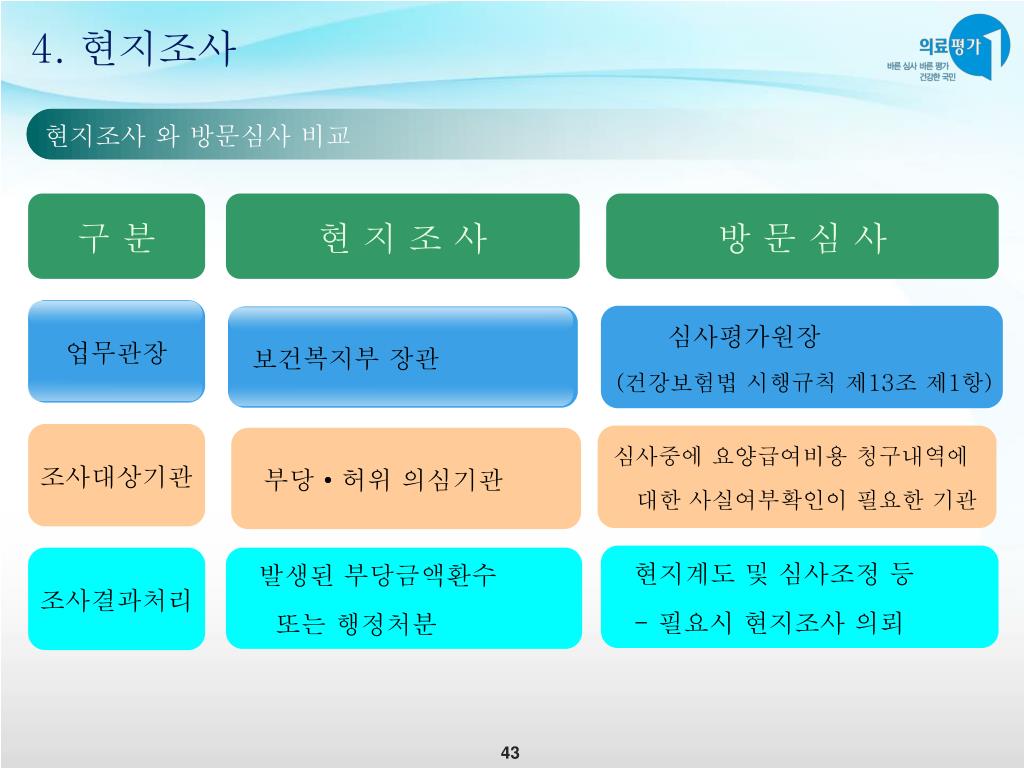 4. 현지조사

의료평가
바른 심사 바른 평가
건강한 국민

현지조사 와 방문심사 비교

| 구 분 | 현 지 조 사 | 방 문 심 사 |
|---|---|---|
| 업무관장 | 보건복지부 장관 | 심사평가원장 (건강보험법 시행규칙 제13조 제1항) |
| 조사대상기관 | 부당 • 허위 의심기관 | 심사중에 요양급여비용 청구내역에 대한 사실여부확인이 필요한 기관 |
| 조사결과처리 | 발생된 부당금액환수 또는 행정처분 | 현지계도 및 심사조정 등 - 필요시 현지조사 의뢰 |

43